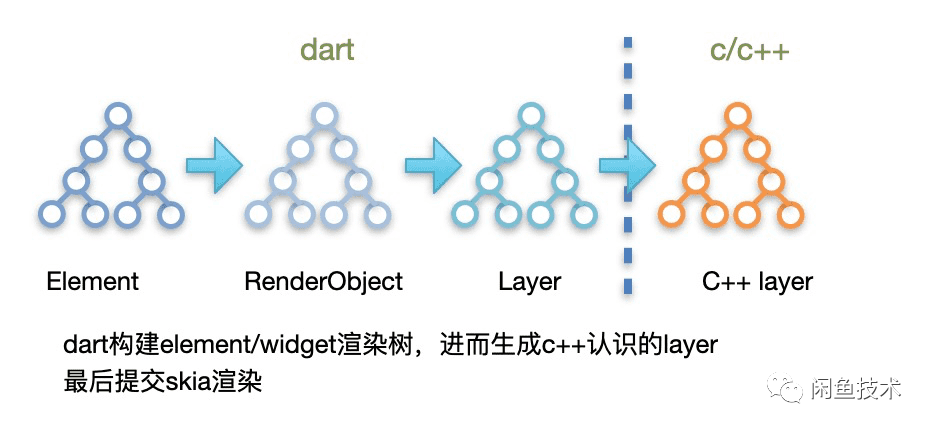 dart

c/c++

Element

RenderObject

Layer

C++ layer

dart构建element/widget渲染树，进而生成c++认识的layer
最后提交skia渲染

闲鱼技术